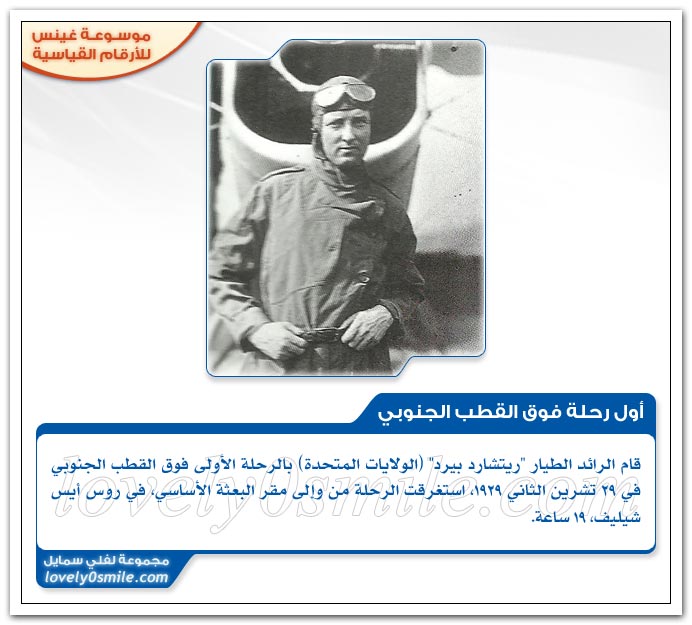 موسوعة غينس
للأرقام القياسية

أول رحلة فوق القطب الجنوبي

قام الرائد الطيار "ريتشارد بيرد" (الولايات المتحدة) بالرحلة الأولى فوق القطب الجنوبي في ٢٩ تشرين الثاني ١٩٢٩، استغرقت الرحلة من وإلى مقر البعثة الأساسي، في روس أيس شيليف، ١٩ ساعة.

lovely0smile.com

مجموعة لفلي سمايل
lovely0smile.com